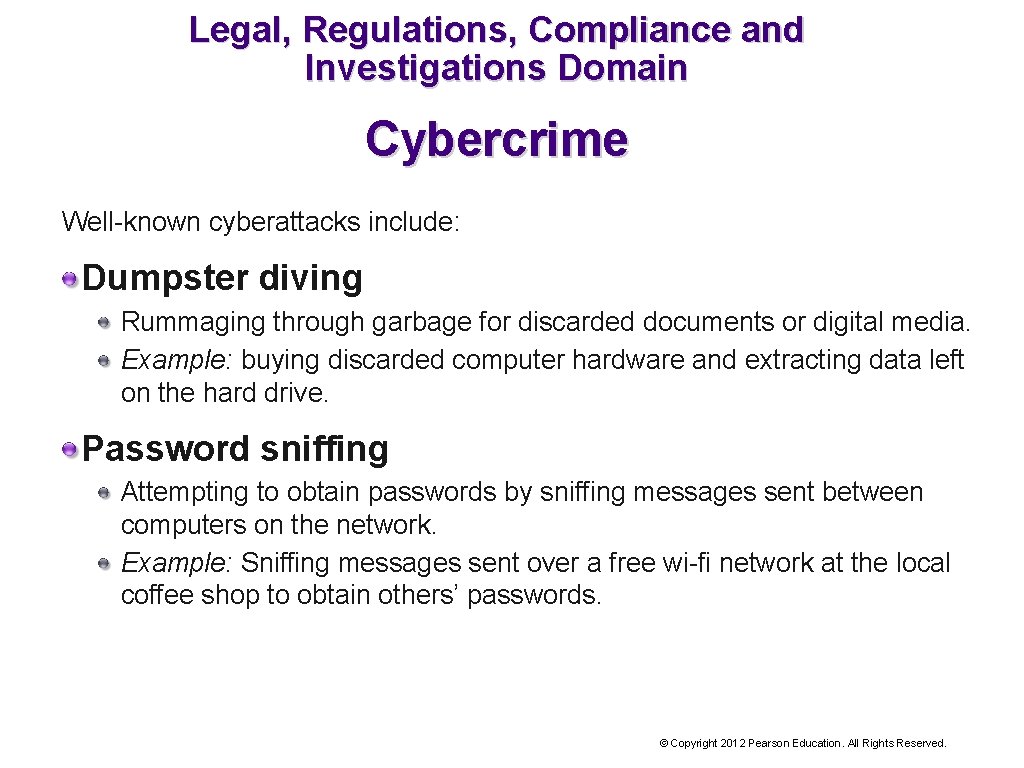 Legal, Regulations, Compliance and Investigations Domain

Cybercrime

Well-known cyberattacks include:

Dumpster diving

Rummaging through garbage for discarded documents or digital media.

Example: buying discarded computer hardware and extracting data left on the hard drive.

Password sniffing

Attempting to obtain passwords by sniffing messages sent between computers on the network.

Example: Sniffing messages sent over a free wi-fi network at the local coffee shop to obtain others' passwords.

© Copyright 2012 Pearson Education. All Rights Reserved.